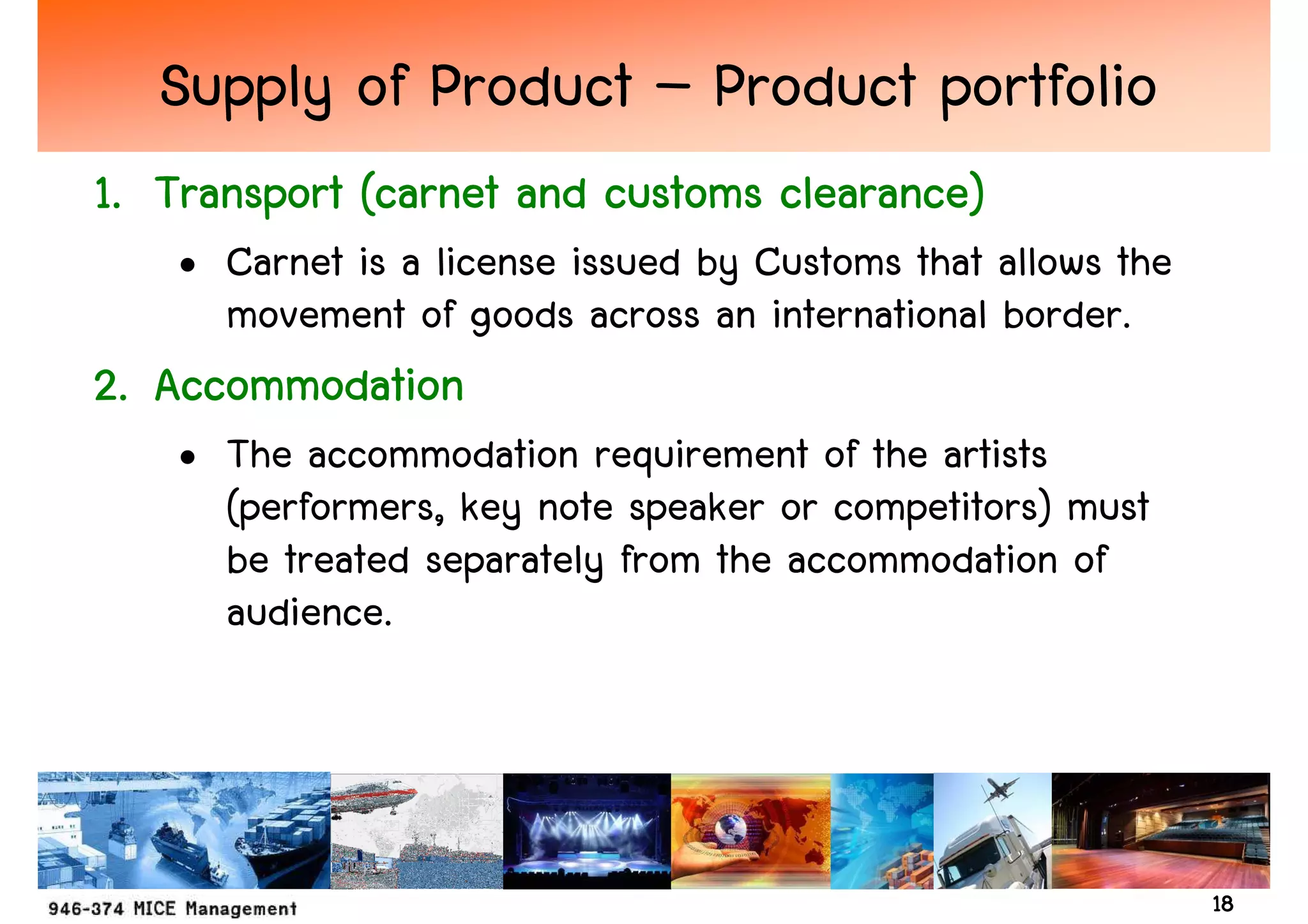 Supply of Product – Product portfolio

1. Transport (carnet and customs clearance)

• Carnet is a license issued by Customs that allows the movement of goods across an international border.

2. Accommodation

• The accommodation requirement of the artists (performers, key note speaker or competitors) must be treated separately from the accommodation of audience.

946-374 MICE Management

18